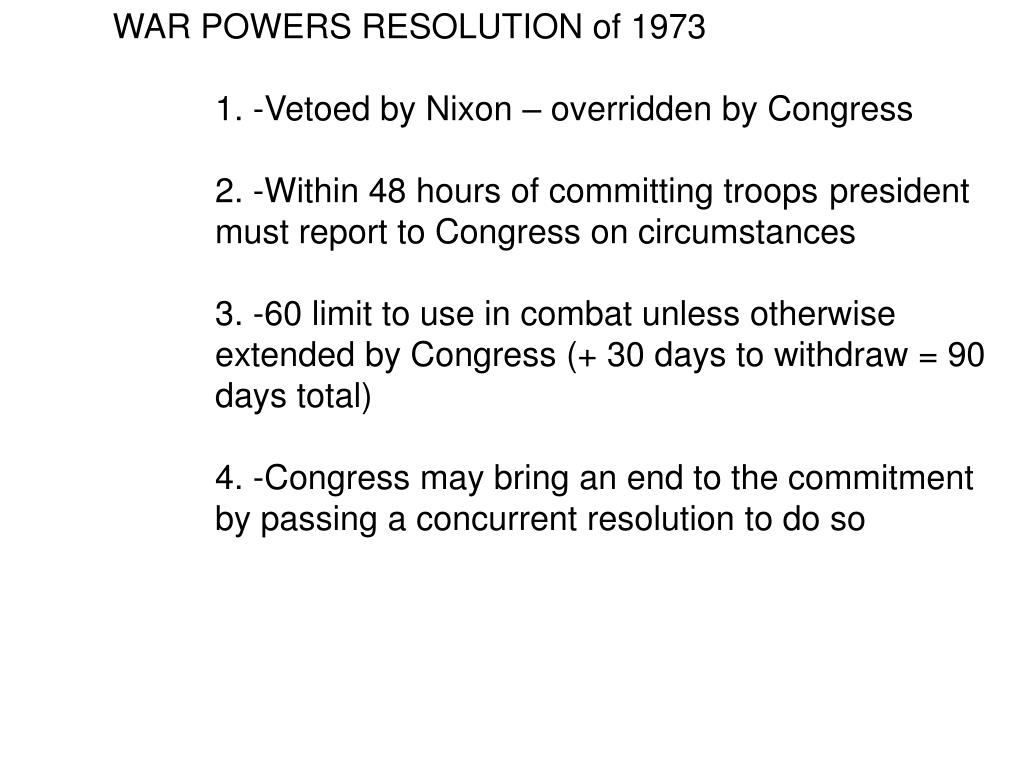 WAR POWERS RESOLUTION of 1973

1. -Vetoed by Nixon – overridden by Congress

2. -Within 48 hours of committing troops president must report to Congress on circumstances

3. -60 limit to use in combat unless otherwise extended by Congress (+ 30 days to withdraw = 90 days total)

4. -Congress may bring an end to the commitment by passing a concurrent resolution to do so